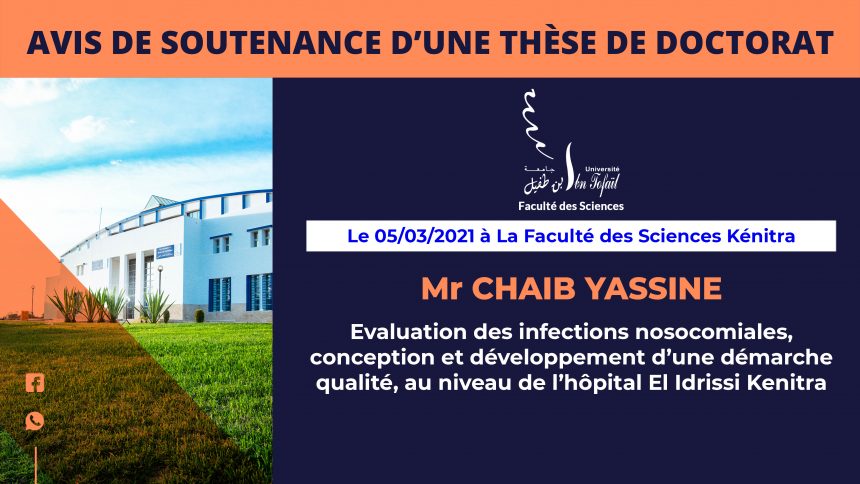 AVIS DE SOUTENANCE D'UNE THÈSE DE DOCTORAT

جامعة ابن طفيل
Université Ibn Tofaïl
Faculté des Sciences

Le 05/03/2021 à La Faculté des Sciences Kénitra

Mr CHAIB YASSINE

Evaluation des infections nosocomiales, conception et développement d'une démarche qualité, au niveau de l'hôpital El Idrissi Kenitra